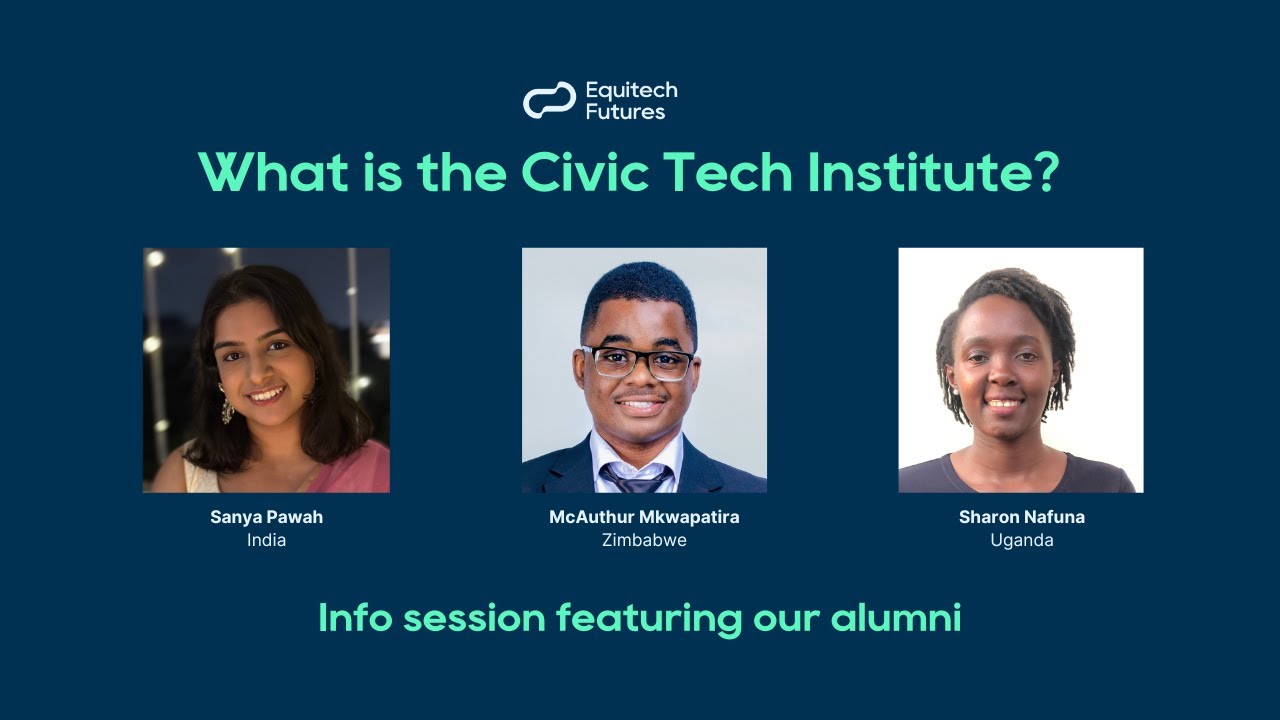 Equitech Futures

What is the Civic Tech Institute?

Sanya Pawah
India

McAuthur Mkwapatira
Zimbabwe

Sharon Nafuna
Uganda

Info session featuring our alumni